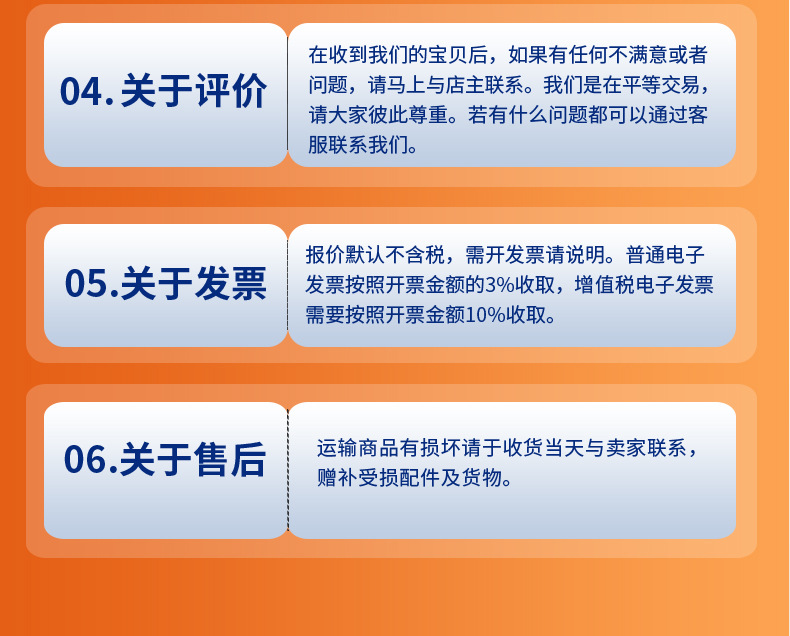 04.关于评价

在收到我们的宝贝后，如果有任何不满意或者问题，请马上与店主联系。我们是在平等交易，请大家彼此尊重。若有什么问题都可以通过客服联系我们。

05.关于发票

报价默认不含税，需开发票请说明。普通电子发票按照开票金额的3%收取，增值税电子发票需要按照开票金额10%收取。

06.关于售后

运输商品有损坏请于收货当天与卖家联系，赠补受损配件及货物。